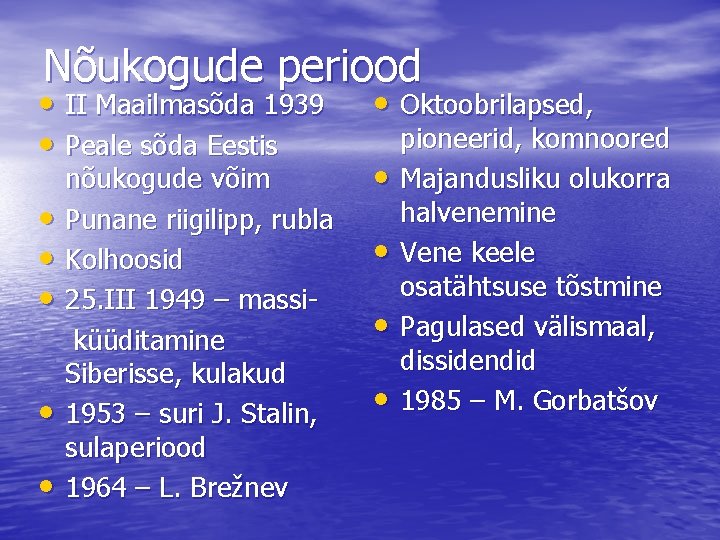 Nõukogude periood

• II Maailmasõda 1939
• Peale sõda Eestis nõukogude võim
• Punane riigilipp, rubla
• Kolhoosid
• 25.III 1949 – massiküüditamine Siberisse, kulakud
• 1953 – suri J. Stalin, sulaperiood
• 1964 – L. Brežnev

• Oktoobrilapsed, pioneerid, komnoored
• Majandusliku olukorra halvenemine
• Vene keele osatähtsuse tõstmine
• Pagulased välismaal, dissidendid
• 1985 – M. Gorbatšov